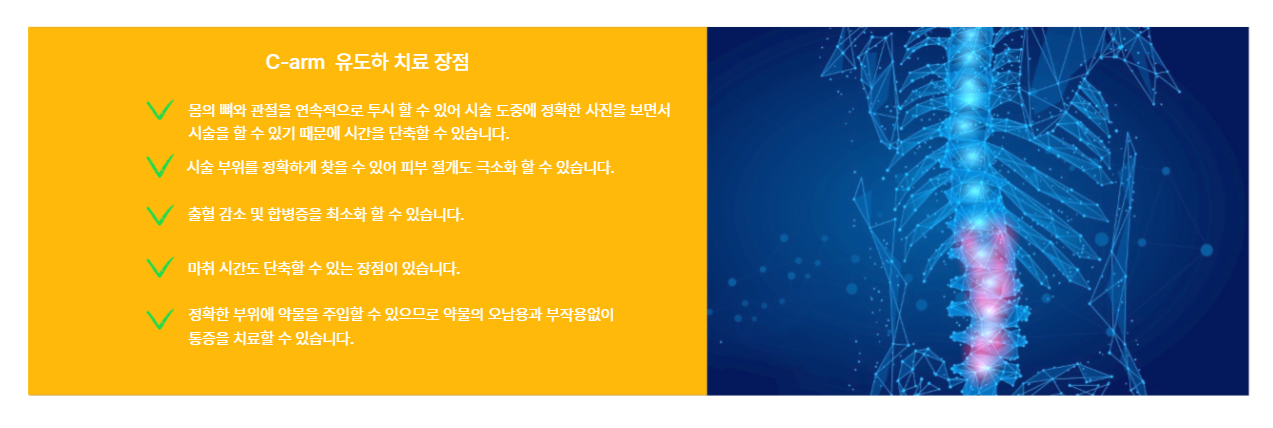 C-arm 유도하 치료 장점

✓ 몸의 뼈와 관절을 연속적으로 투시 할 수 있어 시술 도중에 정확한 사진을 보면서 시술을 할 수 있기 때문에 시간을 단축할 수 있습니다.

✓ 시술 부위를 정확하게 찾을 수 있어 피부 절개도 극소화 할 수 있습니다.

✓ 출혈 감소 및 합병증을 최소화 할 수 있습니다.

✓ 마취 시간도 단축할 수 있는 장점이 있습니다.

✓ 정확한 부위에 약물을 주입할 수 있으므로 약물의 오남용과 부작용없이 통증을 치료할 수 있습니다.